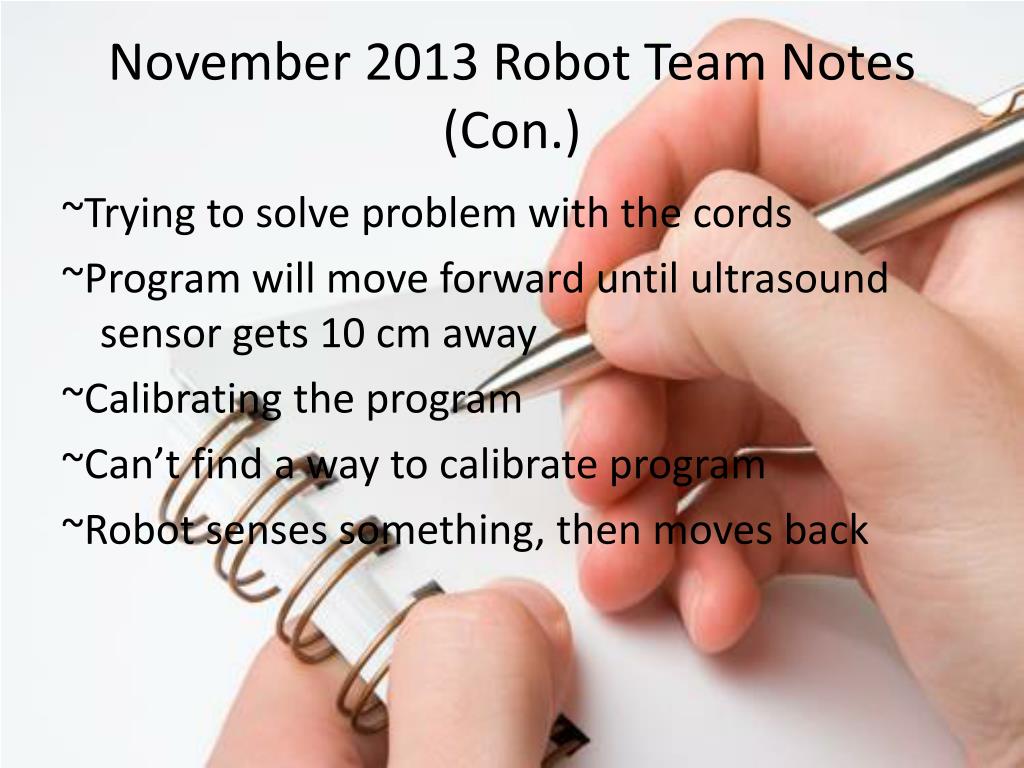 November 2013 Robot Team Notes (Con.)

~Trying to solve problem with the cords

~Program will move forward until ultrasound sensor gets 10 cm away

~Calibrating the program

~Can’t find a way to calibrate program

~Robot senses something, then moves back